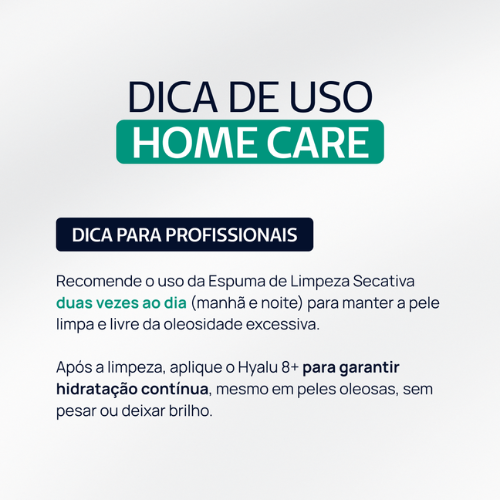 DICA DE USO
HOME CARE

DICA PARA PROFISSIONAIS

Recomende o uso da Espuma de Limpeza Secativa duas vezes ao dia (manhã e noite) para manter a pele limpa e livre da oleosidade excessiva.

Após a limpeza, aplique o Hyalu 8+ para garantir hidratação contínua, mesmo em peles oleosas, sem pesar ou deixar brilho.